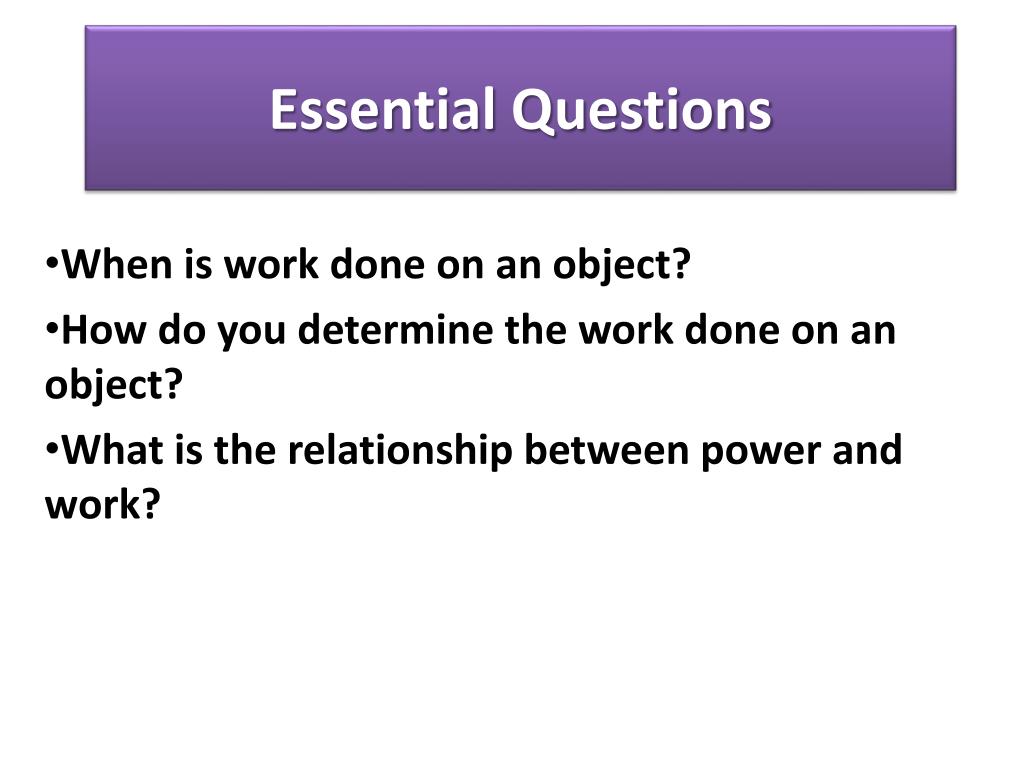 Essential Questions

•When is work done on an object?

•How do you determine the work done on an object?

•What is the relationship between power and work?